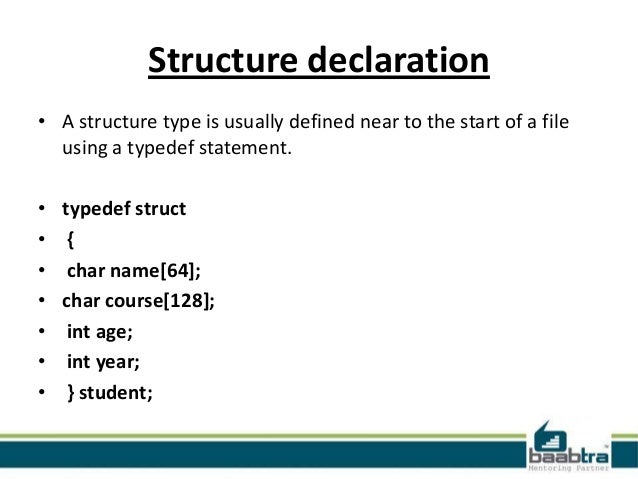 Structure declaration

• A structure type is usually defined near to the start of a file using a typedef statement.

• typedef struct
• {
• char name[64];
• char course[128];
• int age;
• int year;
• } student;

baabtra™
Mentoring Partner